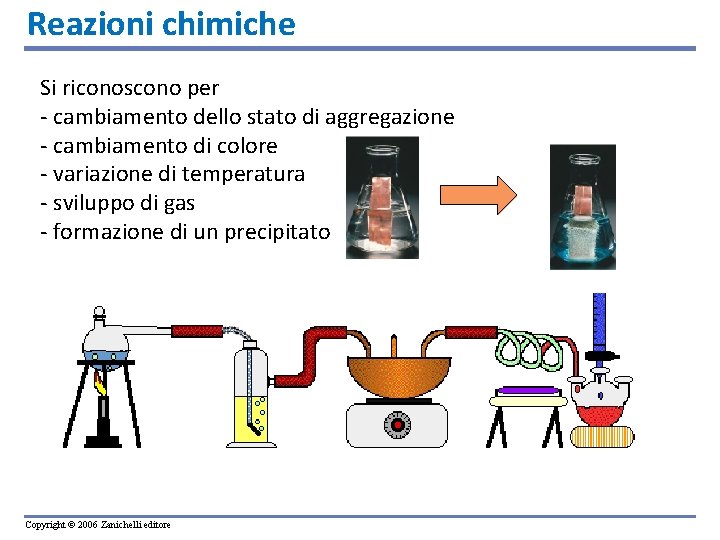 Reazioni chimiche

Si riconoscono per
- cambiamento dello stato di aggregazione
- cambiamento di colore
- variazione di temperatura
- sviluppo di gas
- formazione di un precipitato

Copyright © 2006 Zanichelli editore